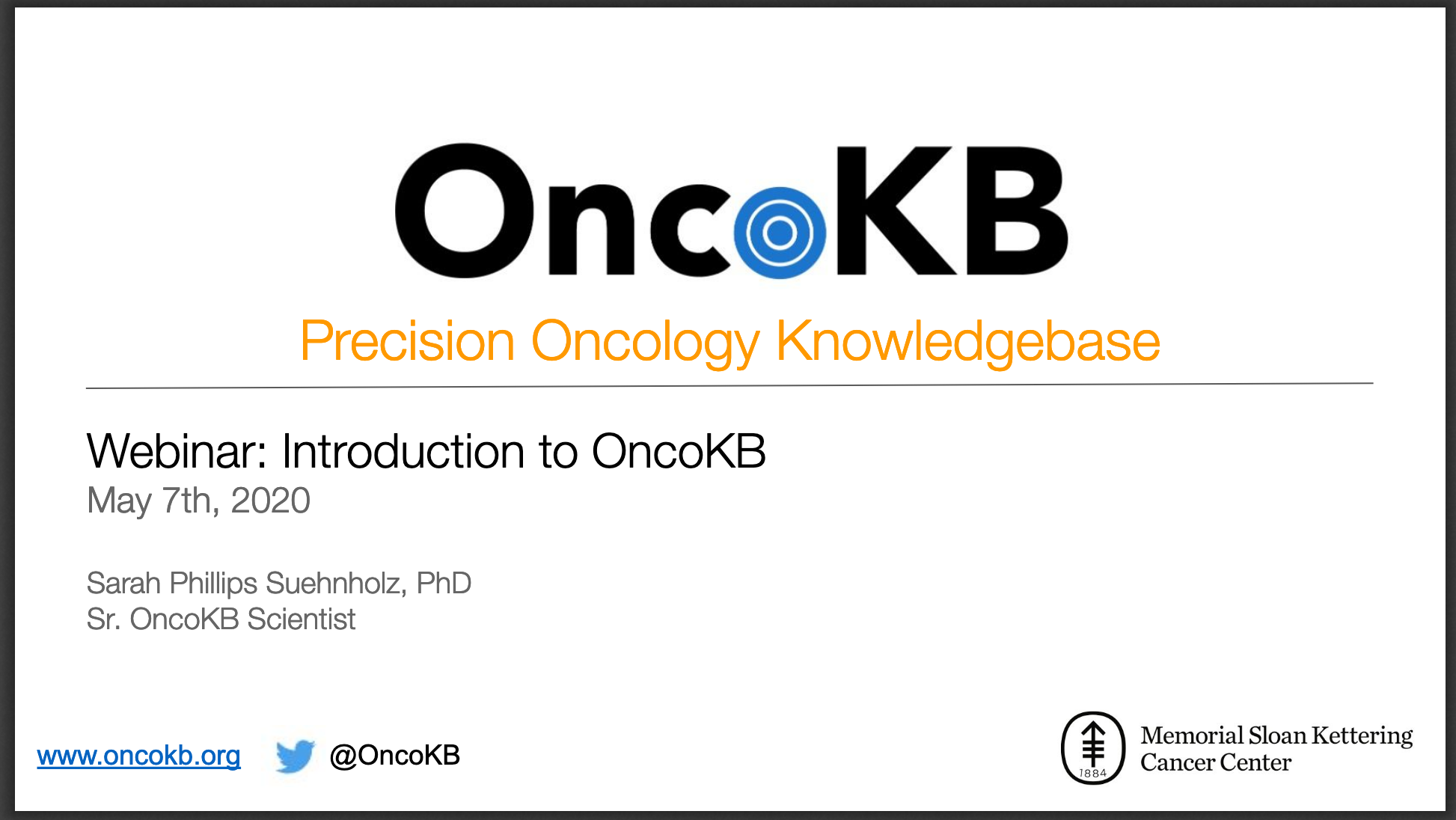 OncoKB

Precision Oncology Knowledgebase

Webinar: Introduction to OncoKB
May 7th, 2020

Sarah Phillips Suehnholz, PhD
Sr. OncoKB Scientist

www.oncokb.org @OncoKB

1884 Memorial Sloan Kettering Cancer Center